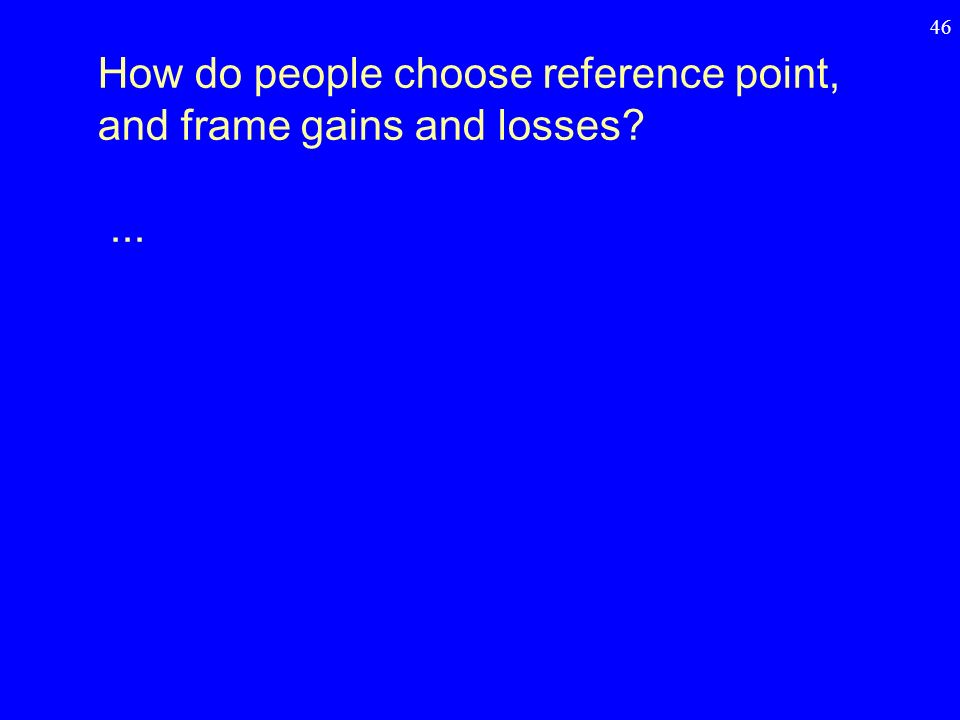 46

How do people choose reference point, and frame gains and losses?

...